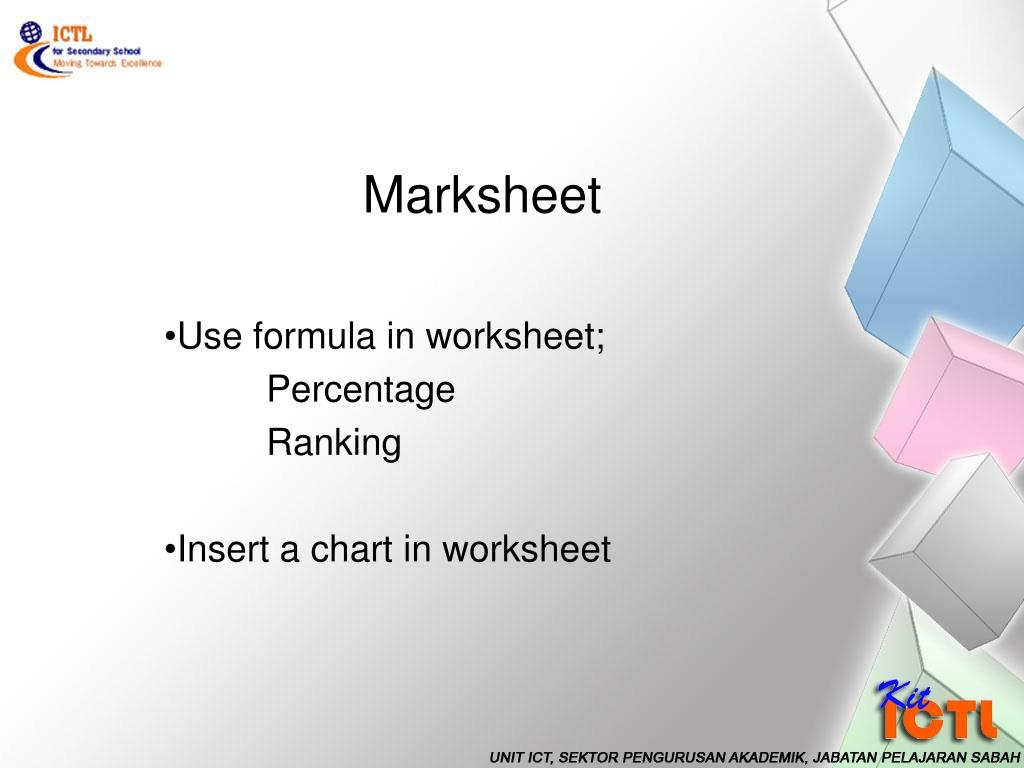 ICTL
for Secondary School
Moving Towards Excellence

Marksheet

•Use formula in worksheet;
Percentage
Ranking

•Insert a chart in worksheet

Kit ICTL

UNIT ICT, SEKTOR PENGURUSAN AKADEMIK, JABATAN PELAJARAN SABAH